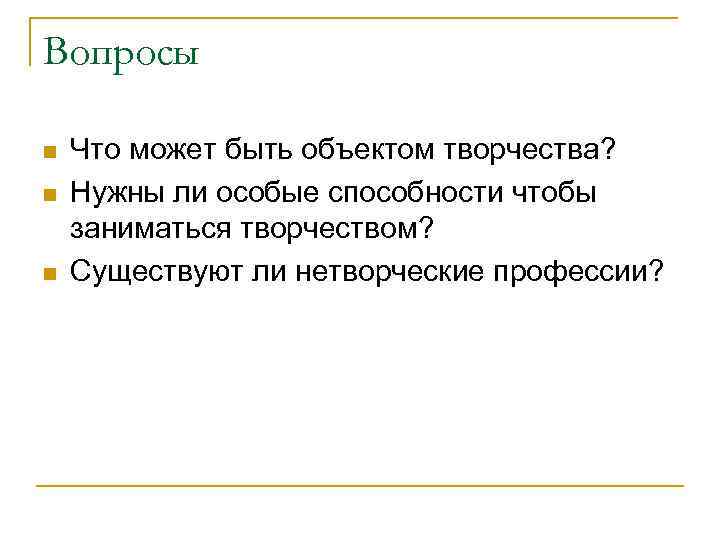 Вопросы

- Что может быть объектом творчества?
- Нужны ли особые способности чтобы заниматься творчеством?
- Существуют ли нетворческие профессии?